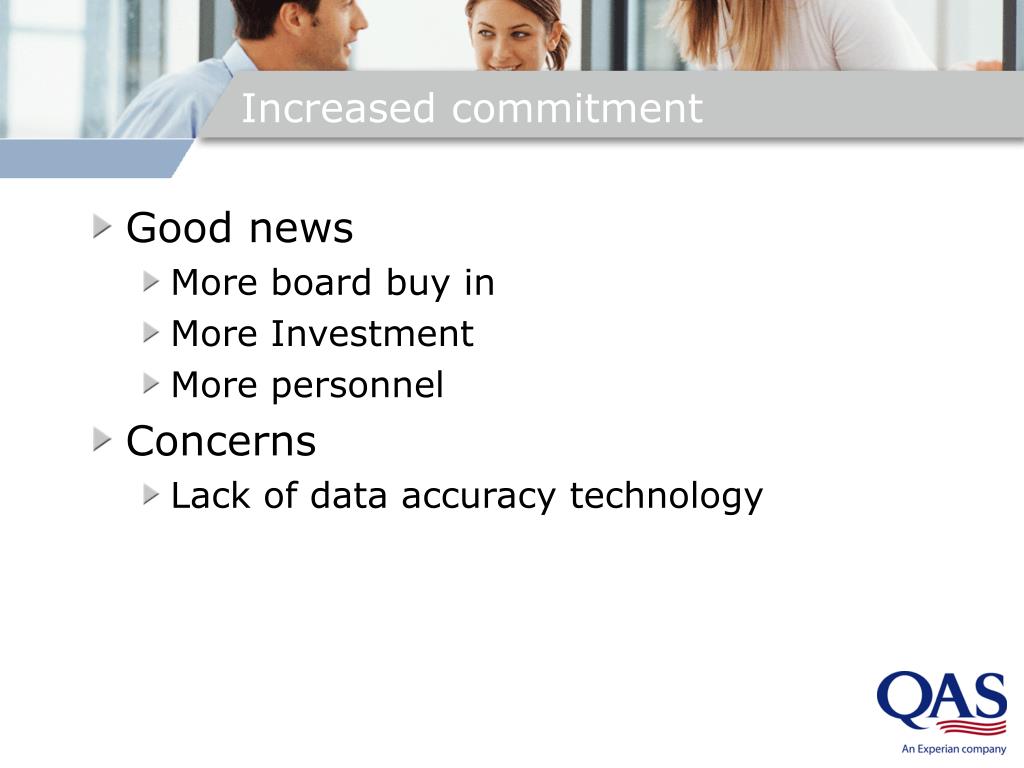 Increased commitment

Good news

More board buy in

More Investment

More personnel

Concerns

Lack of data accuracy technology

QAS

An Experian company